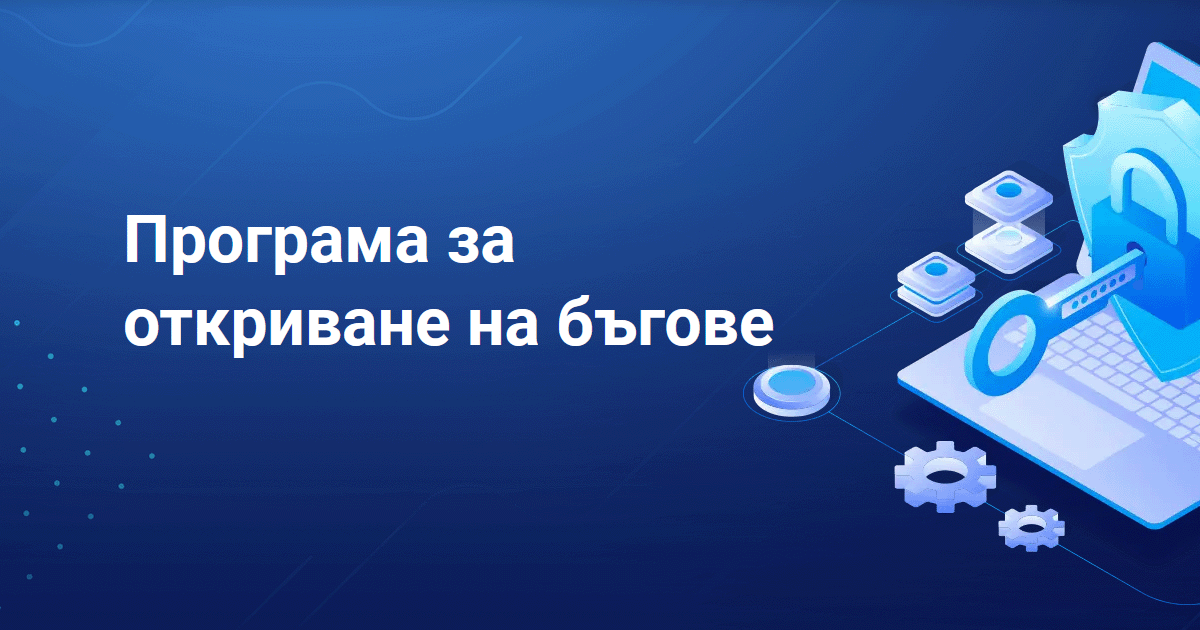 Програма за откриване на бъгове